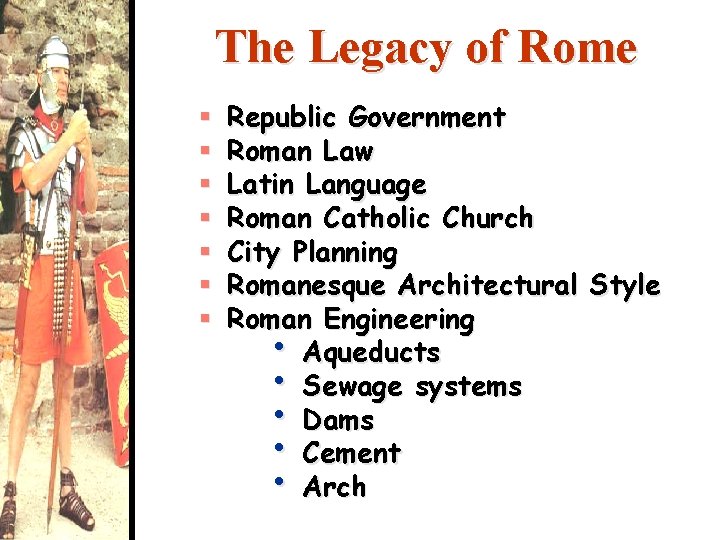 The Legacy of Rome

- Republic Government
- Roman Law
- Latin Language
- Roman Catholic Church
- City Planning
- Romanesque Architectural Style
- Roman Engineering
  - Aqueducts
  - Sewage systems
  - Dams
  - Cement
  - Arch